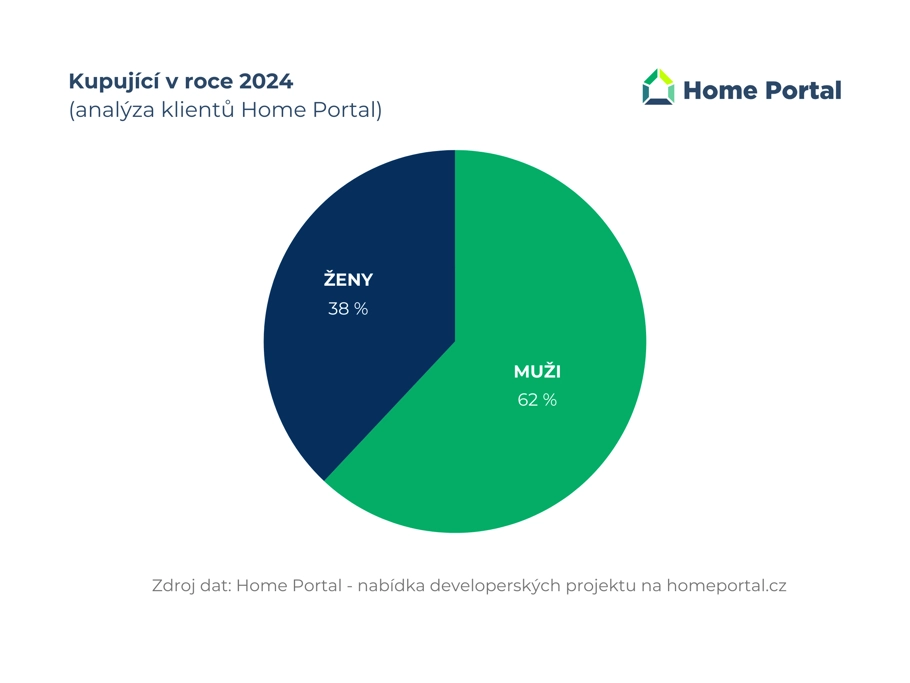 Kupující v roce 2024
(analýza klientů Home Portal)

Home Portal

ŽENY
38 %

MUŽI
62 %

Zdroj dat: Home Portal - nabídka developerských projektu na homeportal.cz